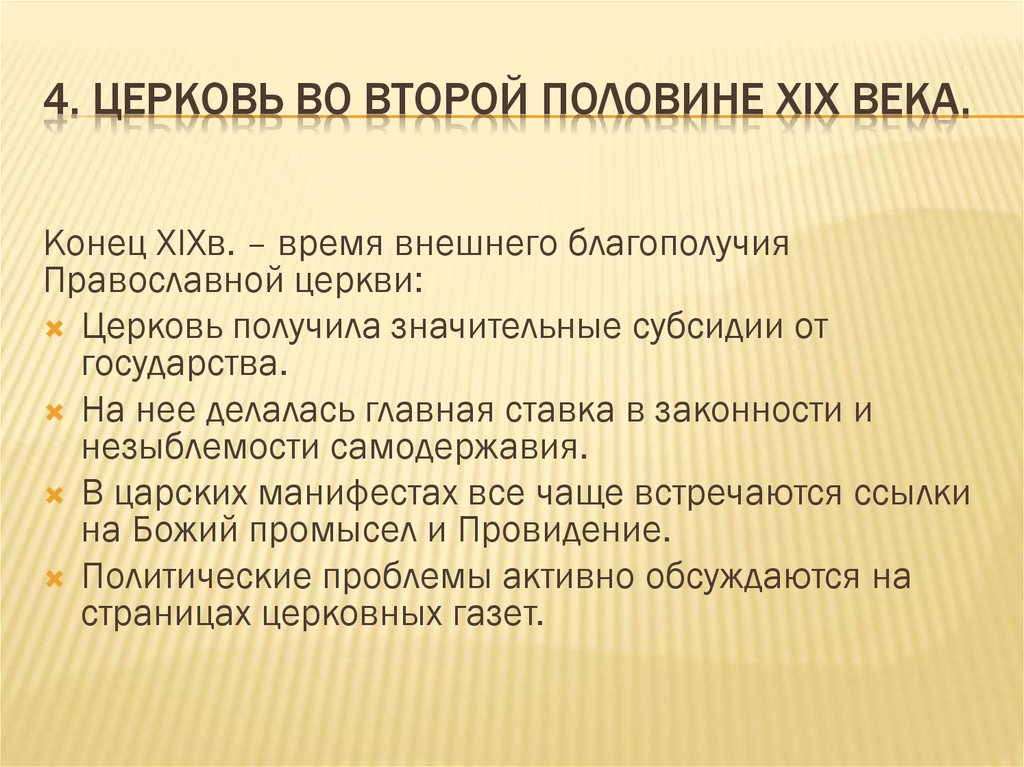 4. ЦЕРКОВЬ ВО ВТОРОЙ ПОЛОВИНЕ XIX ВЕКА.

Конец XIXв. – время внешнего благополучия Православной церкви:

Церковь получила значительные субсидии от государства.

На нее делалась главная ставка в законности и незыблемости самодержавия.

В царских манифестах все чаще встречаются ссылки на Божий промысел и Провидение.

Политические проблемы активно обсуждаются на страницах церковных газет.